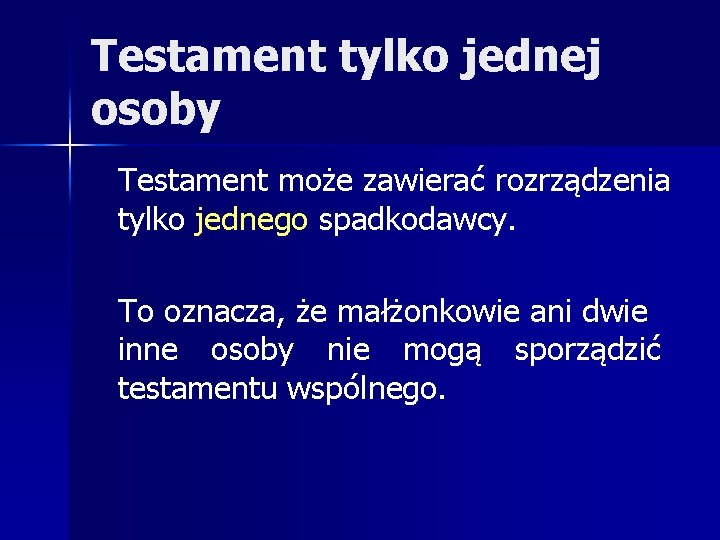 Testament tylko jednej osoby

Testament może zawierać rozrządzenia tylko jednego spadkodawcy.

To oznacza, że małżonkowie ani dwie inne osoby nie mogą sporządzić testamentu wspólnego.